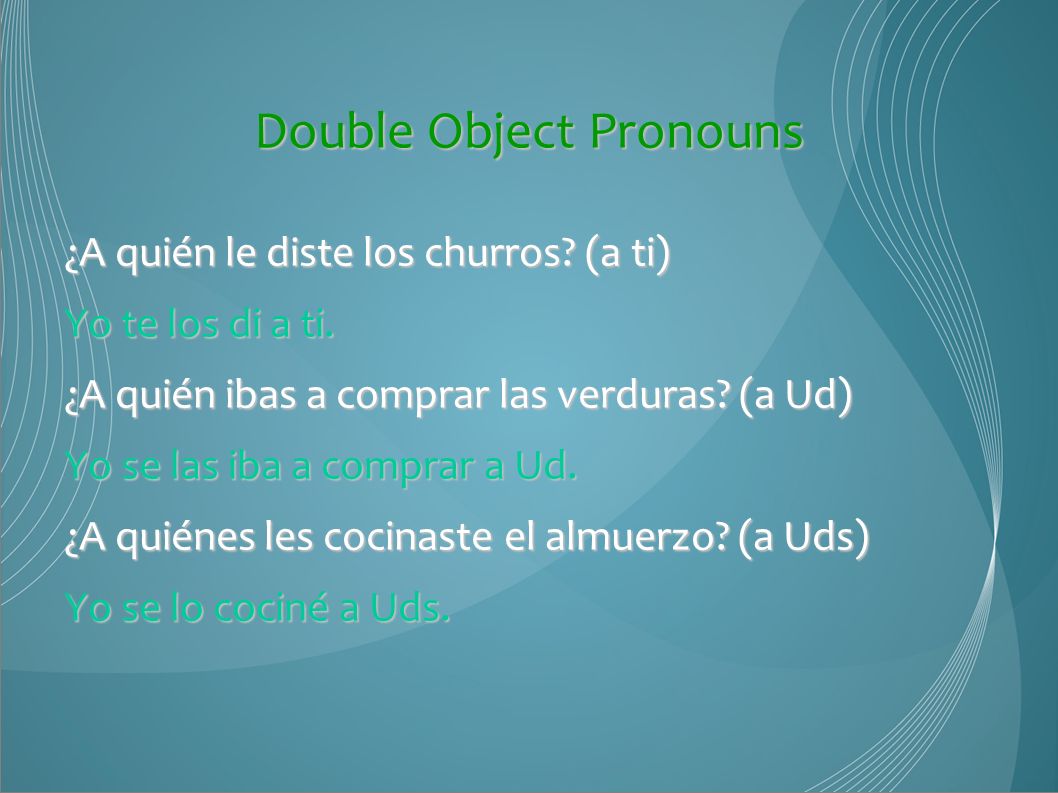 Double Object Pronouns

¿A quién le diste los churros? (a ti)

Yo te los di a ti.

¿A quién ibas a comprar las verduras? (a Ud)

Yo se las iba a comprar a Ud.

¿A quiénes les cocinaste el almuerzo? (a Uds)

Yo se lo cociné a Uds.